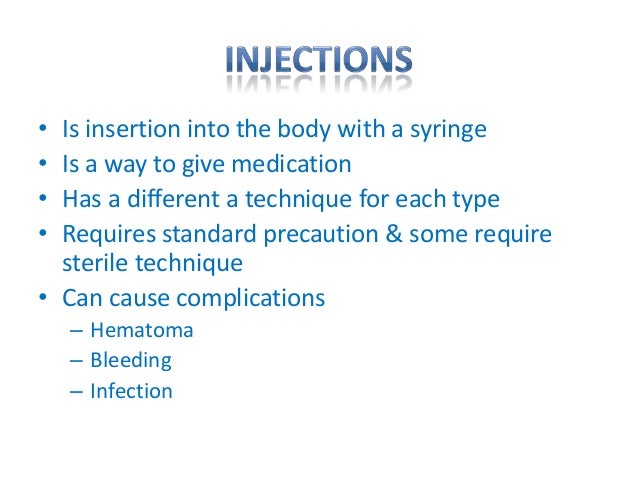 INJECTIONS

• Is insertion into the body with a syringe
• Is a way to give medication
• Has a different a technique for each type
• Requires standard precaution & some require sterile technique
• Can cause complications
– Hematoma
– Bleeding
– Infection